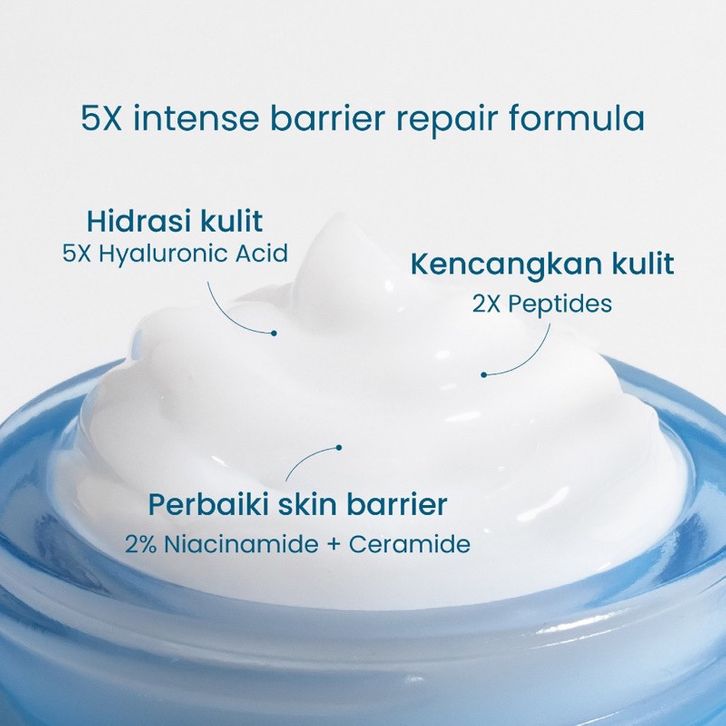 5X intense barrier repair formula

Hidrasi kulit
5X Hyaluronic Acid

Kencangkan kulit
2X Peptides

Perbaiki skin barrier
2% Niacinamide + Ceramide